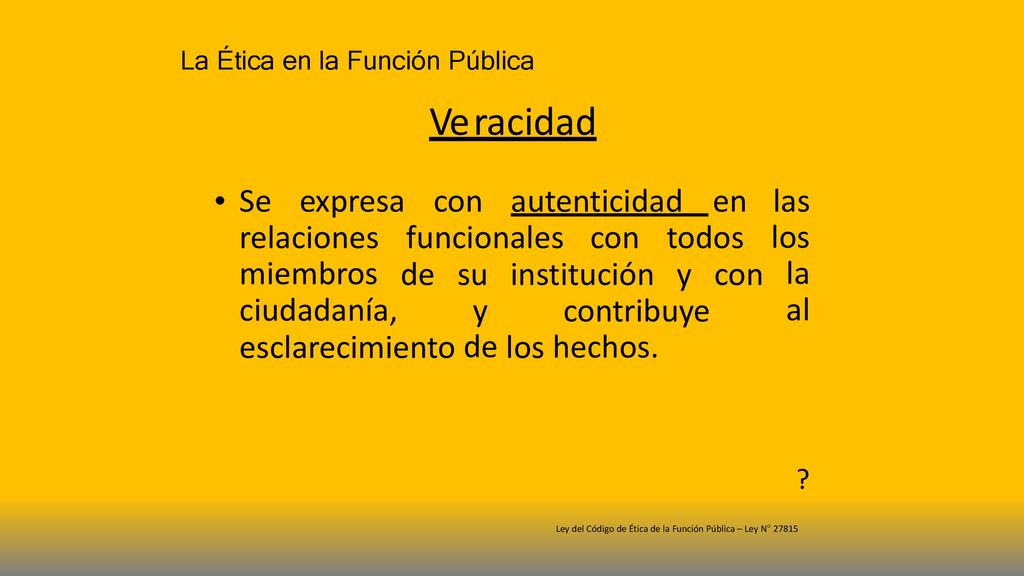 La Ética en la Función Pública

Veracidad

• Se expresa con autenticidad en las relaciones funcionales con todos los miembros de su institución y con la ciudadanía, y contribuye al esclarecimiento de los hechos.

?

Ley del Código de Ética de la Función Pública – Ley N° 27815